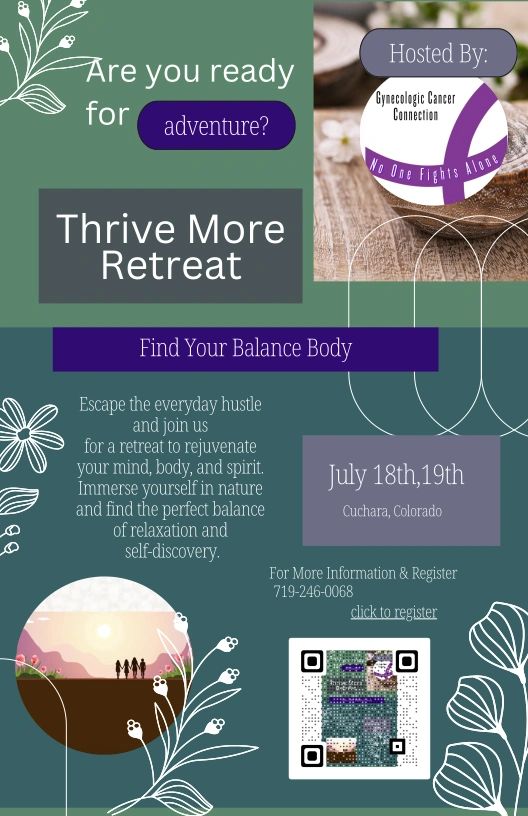 Are you ready for adventure?

Hosted By:

Gynecologic Cancer Connection

No One Fights Alone

Thrive More Retreat

Find Your Balance Body

Escape the everyday hustle and join us for a retreat to rejuvenate your mind, body, and spirit. Immerse yourself in nature and find the perfect balance of relaxation and self-discovery.

July 18th,19th

Cuchara, Colorado

For More Information & Register
719-246-0068
click to register